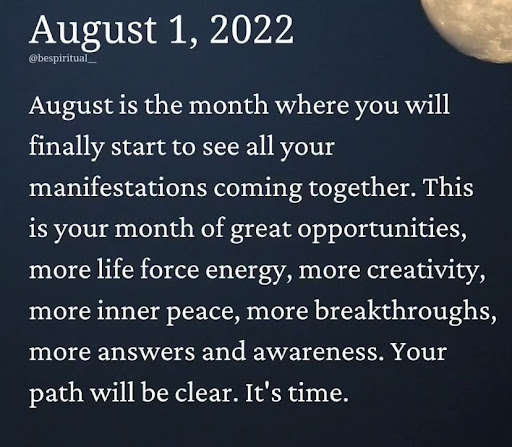 August 1, 2022
@bespiritual__

August is the month where you will finally start to see all your manifestations coming together. This is your month of great opportunities, more life force energy, more creativity, more inner peace, more breakthroughs, more answers and awareness. Your path will be clear. It's time.